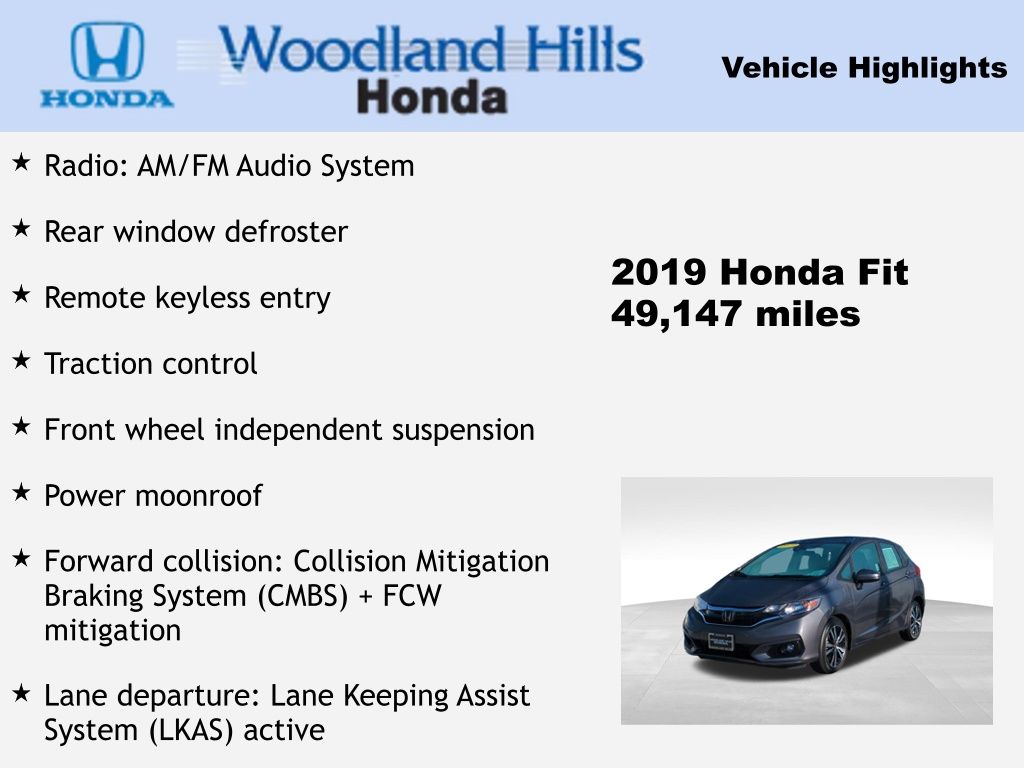 HONDA

Woodland Hills Honda

Vehicle Highlights

★ Radio: AM/FM Audio System

★ Rear window defroster

★ Remote keyless entry

★ Traction control

★ Front wheel independent suspension

★ Power moonroof

★ Forward collision: Collision Mitigation Braking System (CMBS) + FCW mitigation

★ Lane departure: Lane Keeping Assist System (LKAS) active

2019 Honda Fit
49,147 miles